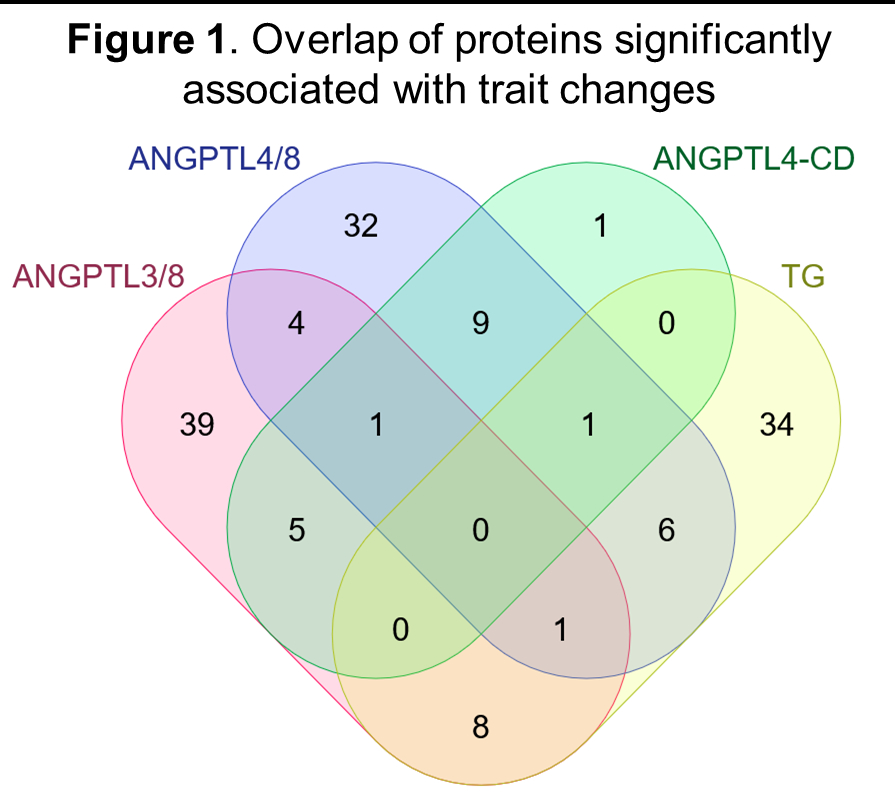 **Figure 1**. Overlap of proteins significantly associated with trait changes

ANGPTL4/8

ANGPTL4-CD

ANGPTL3/8

TG

32

1

4

9

0

39

1

1

34

5

0

6

0

1

8